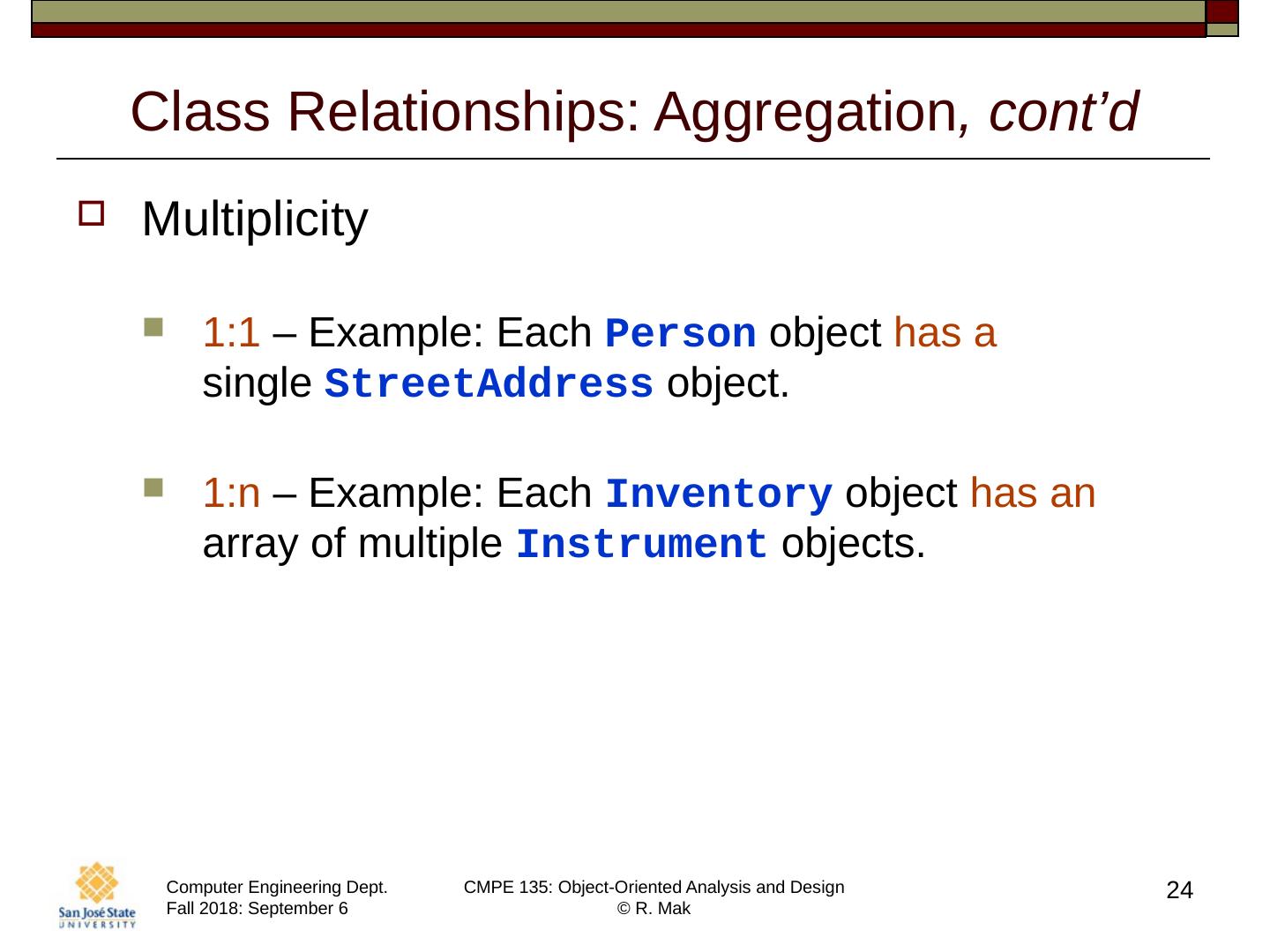 Class Relationships: Aggregation, cont'd

Multiplicity

1:1 – Example: Each Person object has a single StreetAddress object.

1:n – Example: Each Inventory object has an array of multiple Instrument objects.

San José State UNIVERSITY

Computer Engineering Dept.
Fall 2018: September 6

CMPE 135: Object-Oriented Analysis and Design
© R. Mak

24